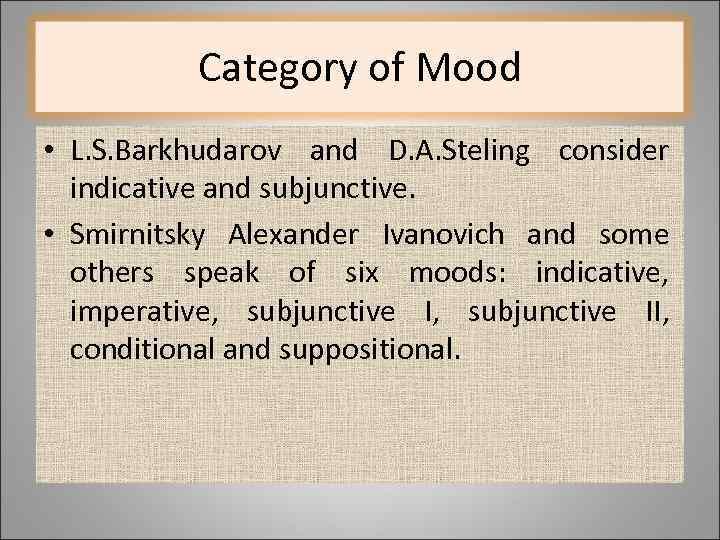 Category of Mood

• L.S.Barkhudarov and D.A.Steling consider indicative and subjunctive.

• Smirnitsky Alexander Ivanovich and some others speak of six moods: indicative, imperative, subjunctive I, subjunctive II, conditional and suppositional.